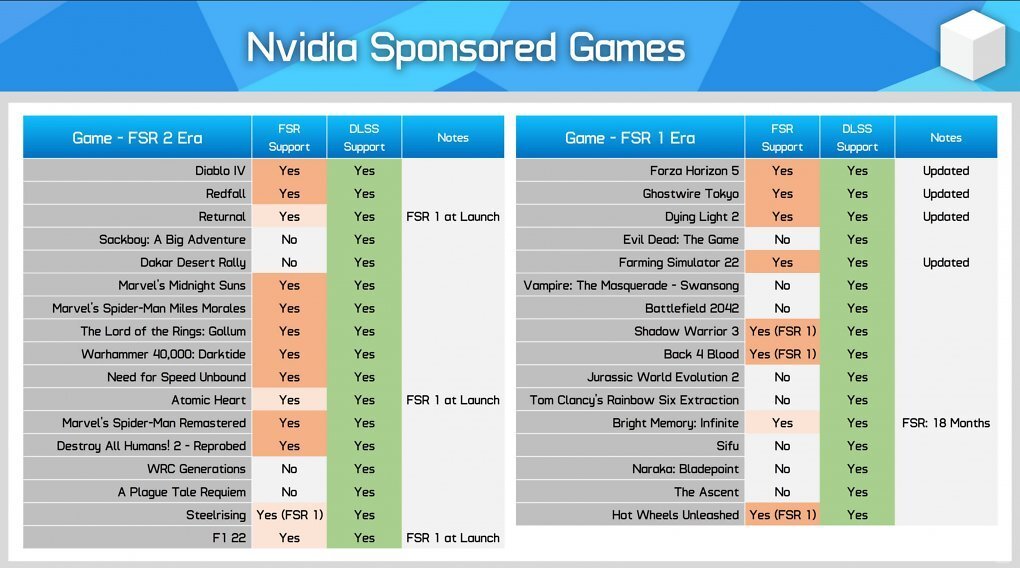 Nvidia Sponsored Games

| Game - FSR 2 Era | FSR Support | DLSS Support | Notes |
|---|---|---|---|
| Diablo IV | Yes | Yes | |
| Redfall | Yes | Yes | |
| Returnal | Yes | Yes | FSR 1 at Launch |
| Sackboy: A Big Adventure | No | Yes | |
| Dakar Desert Rally | No | Yes | |
| Marvel's Midnight Suns | Yes | Yes | |
| Marvel's Spider-Man Miles Morales | Yes | Yes | |
| The Lord of the Rings: Gollum | Yes | Yes | |
| Warhammer 40,000: Darktide | Yes | Yes | |
| Need for Speed Unbound | Yes | Yes | |
| Atomic Heart | Yes | Yes | FSR 1 at Launch |
| Marvel's Spider-Man Remastered | Yes | Yes | |
| Destroy All Humans! 2 - Reprobed | Yes | Yes | |
| WRC Generations | No | Yes | |
| A Plague Tale Requiem | No | Yes | |
| Steelrising | Yes (FSR 1) | Yes | |
| F1 22 | Yes | Yes | FSR 1 at Launch |

| Game - FSR 1 Era | FSR Support | DLSS Support | Notes |
|---|---|---|---|
| Forza Horizon 5 | Yes | Yes | Updated |
| Ghostwire Tokyo | Yes | Yes | Updated |
| Dying Light 2 | Yes | Yes | Updated |
| Evil Dead: The Game | No | Yes | |
| Farming Simulator 22 | Yes | Yes | Updated |
| Vampire: The Masquerade - Swansong | No | Yes | |
| Battlefield 2042 | No | Yes | |
| Shadow Warrior 3 | Yes (FSR 1) | Yes | |
| Back 4 Blood | Yes (FSR 1) | Yes | |
| Jurassic World Evolution 2 | No | Yes | |
| Tom Clancy's Rainbow Six Extraction | No | Yes | |
| Bright Memory: Infinite | Yes | Yes | FSR: 18 Months |
| Sifu | No | Yes | |
| Naraka: Bladepoint | No | Yes | |
| The Ascent | No | Yes | |
| Hot Wheels Unleashed | Yes (FSR 1) | Yes | |